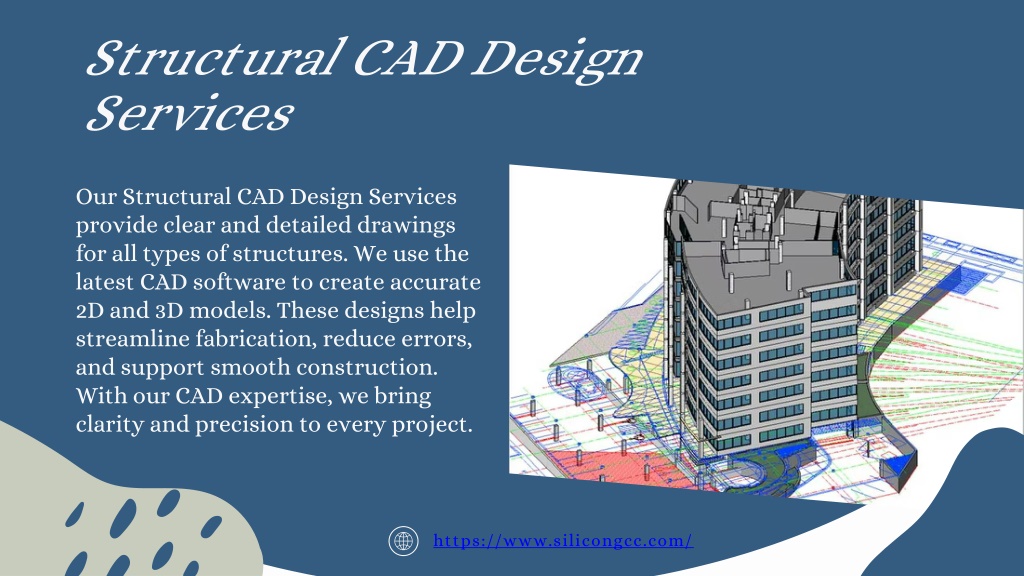 Structural CAD Design Services

Our Structural CAD Design Services provide clear and detailed drawings for all types of structures. We use the latest CAD software to create accurate 2D and 3D models. These designs help streamline fabrication, reduce errors, and support smooth construction. With our CAD expertise, we bring clarity and precision to every project.

https://www.silicongcc.com/